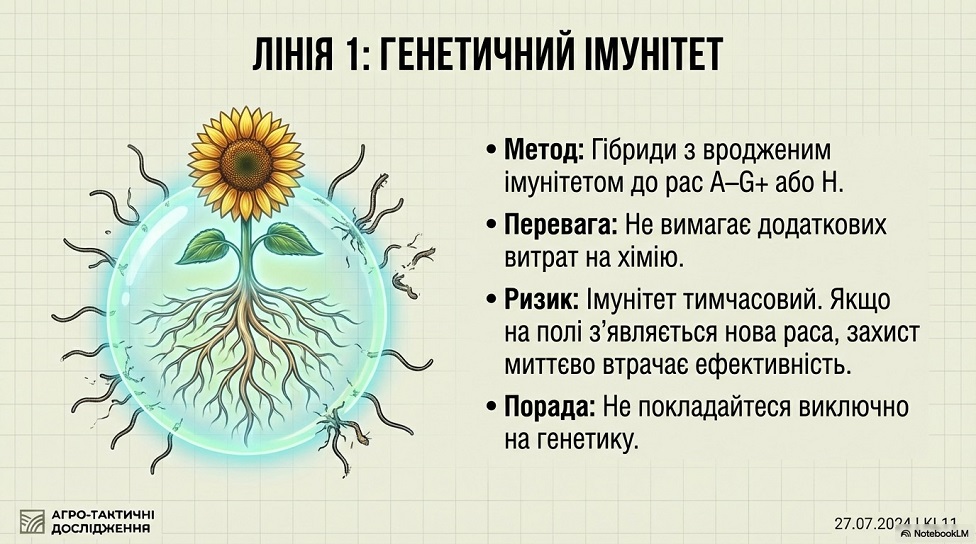 ЛІНІЯ 1: ГЕНЕТИЧНИЙ ІМУНІТЕТ

• **Метод:** Гібриди з вродженим імунітетом до рас A–G+ або H.

• **Перевага:** Не вимагає додаткових витрат на хімію.

• **Ризик:** Імунітет тимчасовий. Якщо на полі з'являється нова раса, захист миттєво втрачає ефективність.

• **Порада:** Не покладайтеся виключно на генетику.

АГРО-ТАКТИЧНІ ДОСЛІДЖЕННЯ

27.07.2024 | KL11

NotebookLM